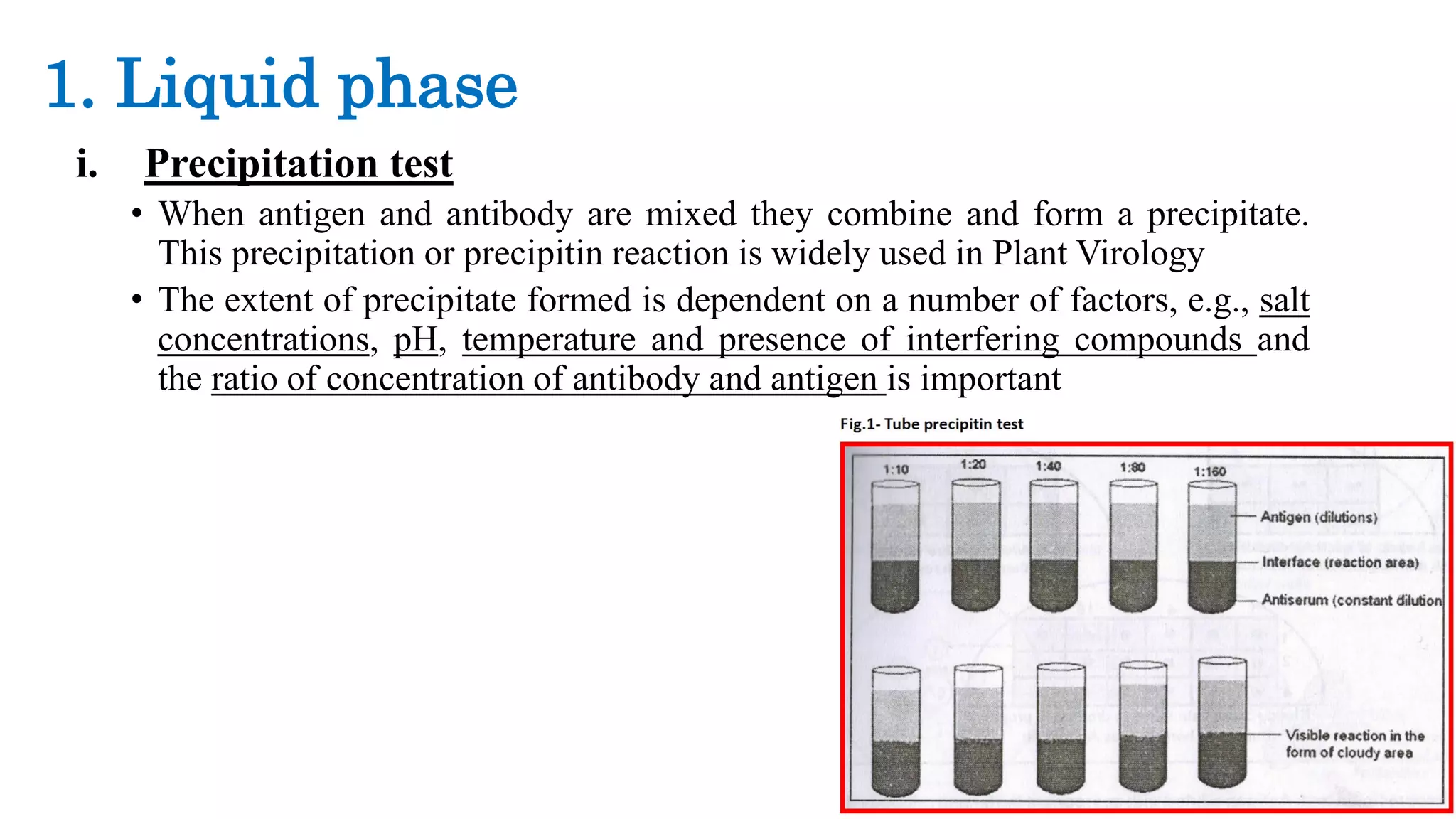 1. Liquid phase

i. Precipitation test

• When antigen and antibody are mixed they combine and form a precipitate. This precipitation or precipitin reaction is widely used in Plant Virology

• The extent of precipitate formed is dependent on a number of factors, e.g., salt concentrations, pH, temperature and presence of interfering compounds and the ratio of concentration of antibody and antigen is important

Fig.1- Tube precipitin test

1:10 1:20 1:40 1:80 1:160

Antigen (dilutions)
Interface (reaction area)
Antiserum (constant dilution

Visible reaction in the form of cloudy area